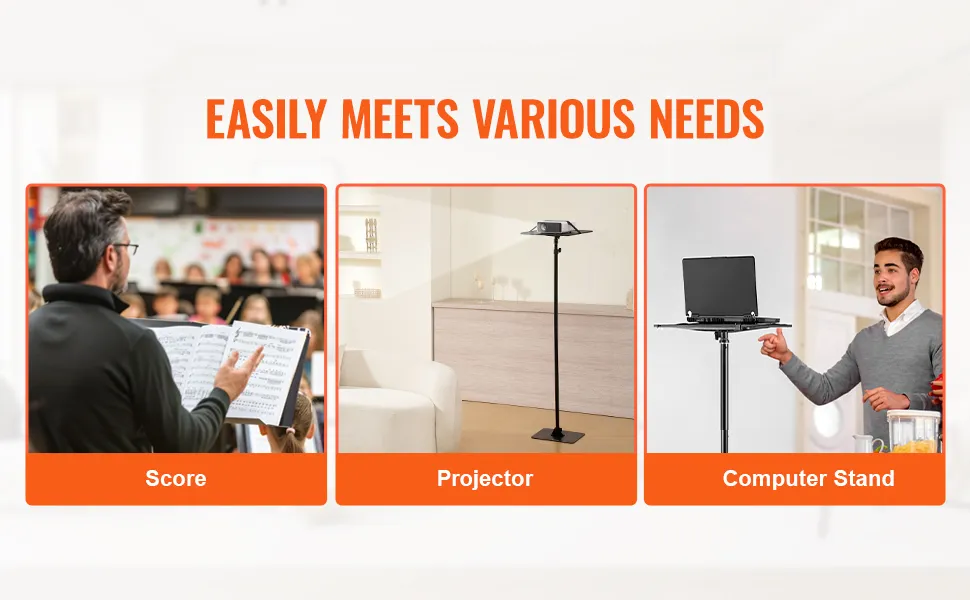 EASILY MEETS VARIOUS NEEDS

Score

Projector

Computer Stand